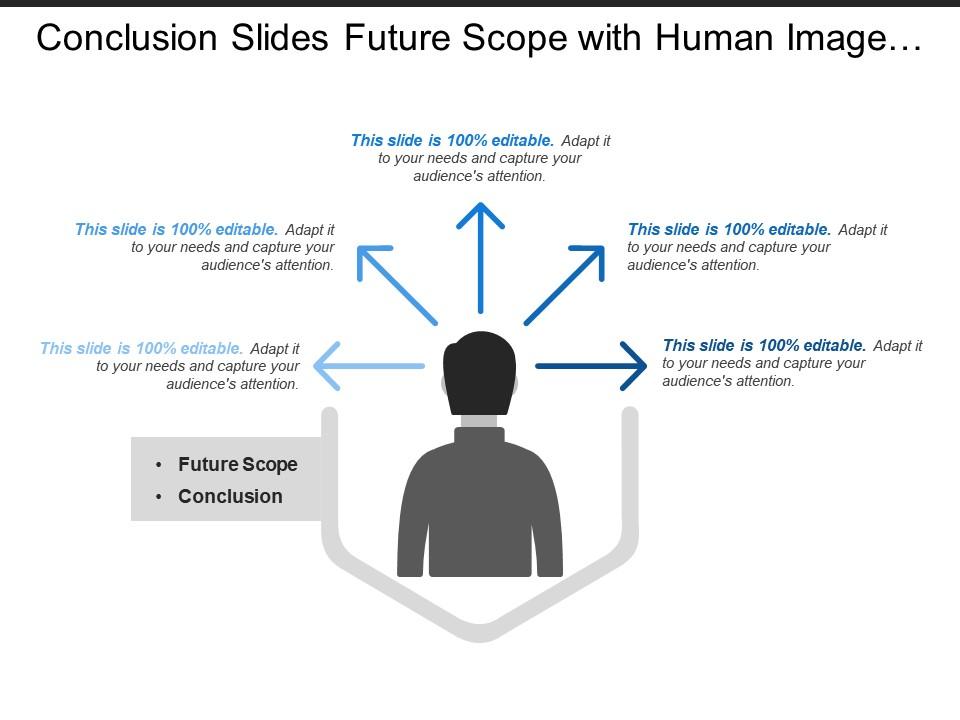 Conclusion Slides Future Scope with Human Image…

This slide is 100% editable. Adapt it to your needs and capture your audience's attention.

This slide is 100% editable. Adapt it to your needs and capture your audience's attention.

This slide is 100% editable. Adapt it to your needs and capture your audience's attention.

This slide is 100% editable. Adapt it to your needs and capture your audience's attention.

This slide is 100% editable. Adapt it to your needs and capture your audience's attention.

• Future Scope
• Conclusion